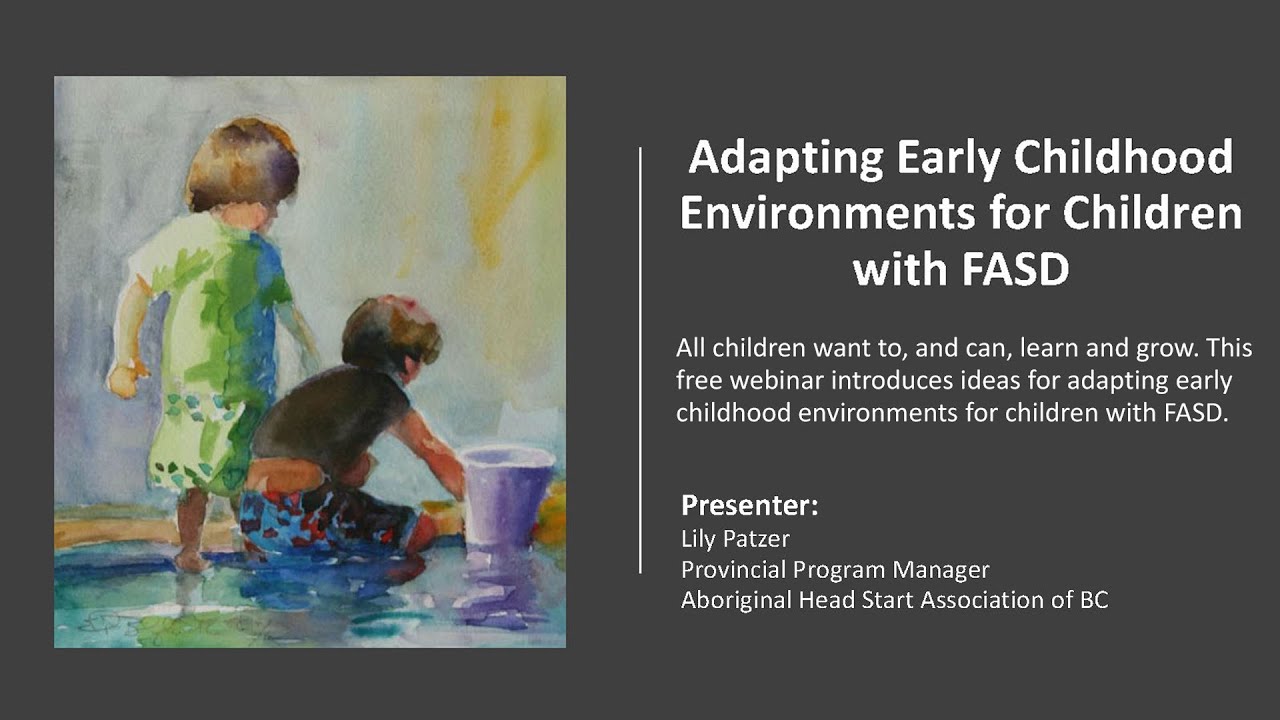 Adapting Early Childhood Environments for Children with FASD

All children want to, and can, learn and grow. This free webinar introduces ideas for adapting early childhood environments for children with FASD.

Presenter:
Lily Patzer
Provincial Program Manager
Aboriginal Head Start Association of BC